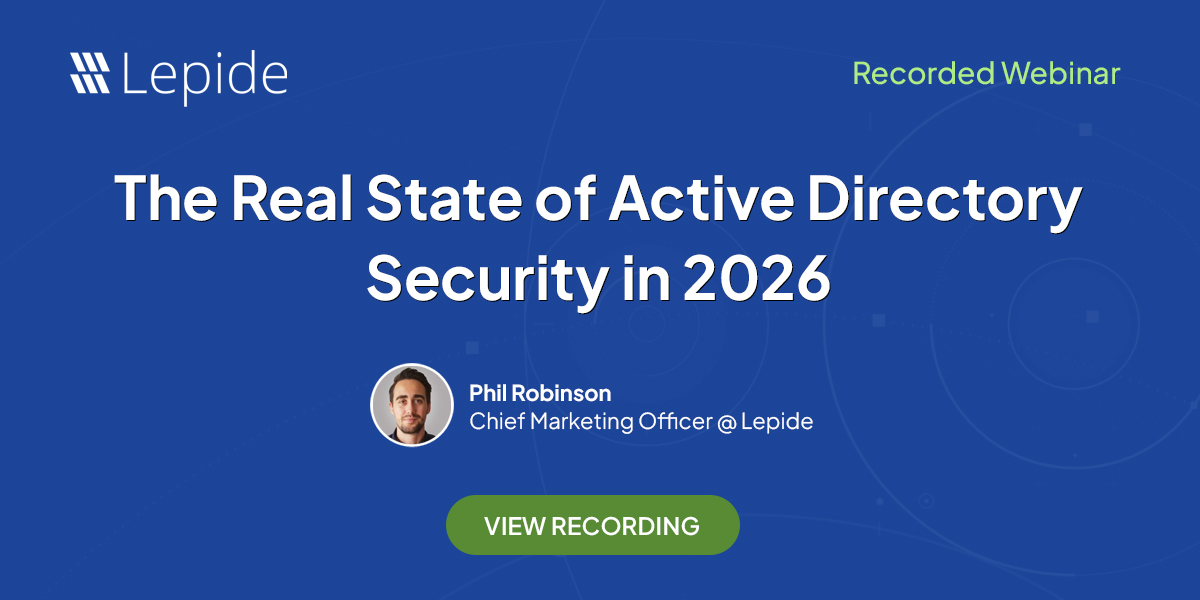 Lepide

Recorded Webinar

The Real State of Active Directory Security in 2026

Phil Robinson
Chief Marketing Officer @ Lepide

VIEW RECORDING